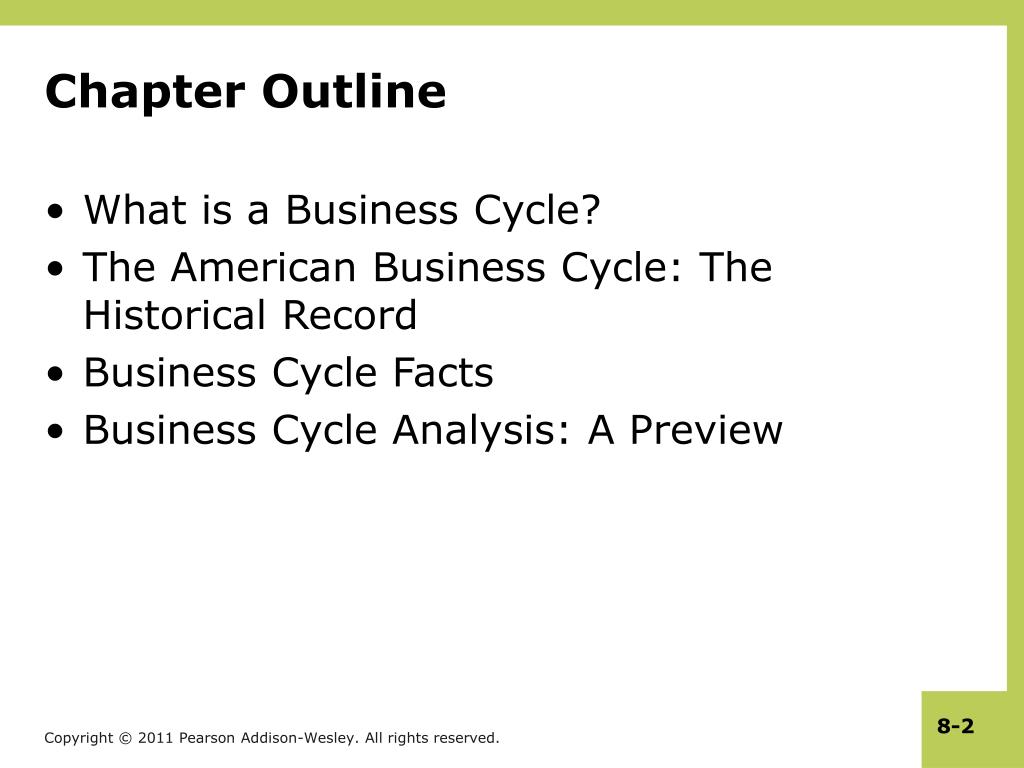 Chapter Outline

• What is a Business Cycle?
• The American Business Cycle: The Historical Record
• Business Cycle Facts
• Business Cycle Analysis: A Preview

Copyright © 2011 Pearson Addison-Wesley. All rights reserved.

8-2